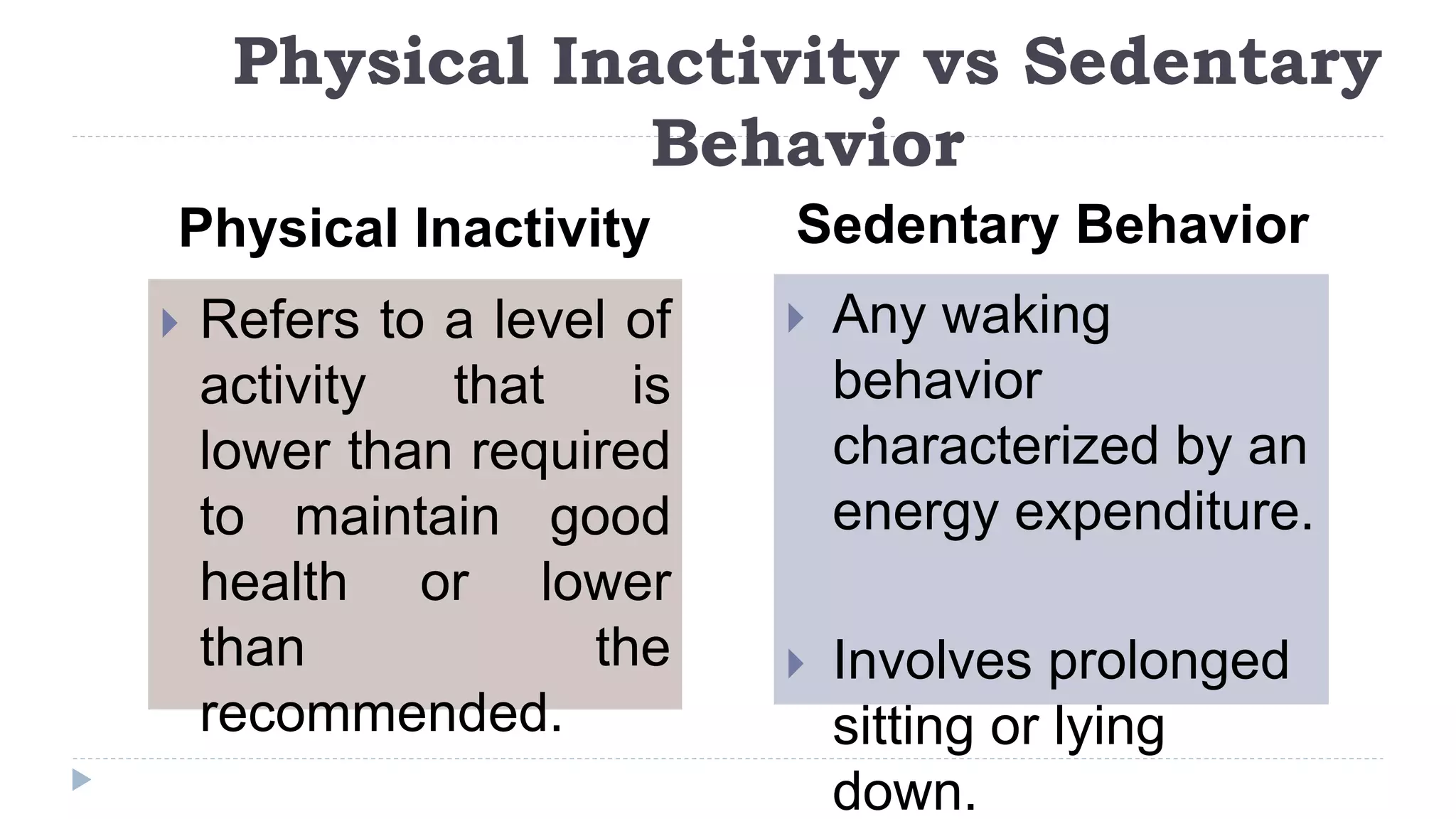 Physical Inactivity vs Sedentary Behavior

Physical Inactivity

Refers to a level of activity that is lower than required to maintain good health or lower than the recommended.

Sedentary Behavior

Any waking behavior characterized by an energy expenditure.

Involves prolonged sitting or lying down.